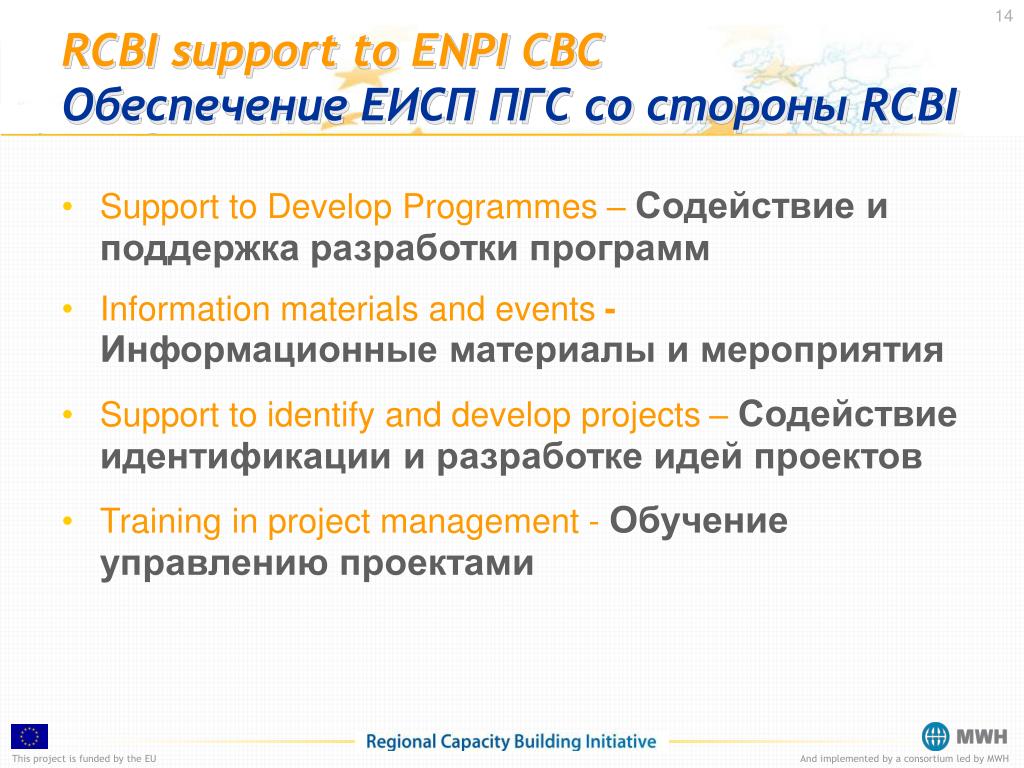 14

RCBI support to ENPI CBC
Обеспечение ЕИСП ПГС со стороны RCBI

• Support to Develop Programmes – Содействие и поддержка разработки программ
• Information materials and events - Информационные материалы и мероприятия
• Support to identify and develop projects – Содействие идентификации и разработке идей проектов
• Training in project management - Обучение управлению проектами

Regional Capacity Building Initiative

MWH

This project is funded by the EU

And implemented by a consortium led by MWH